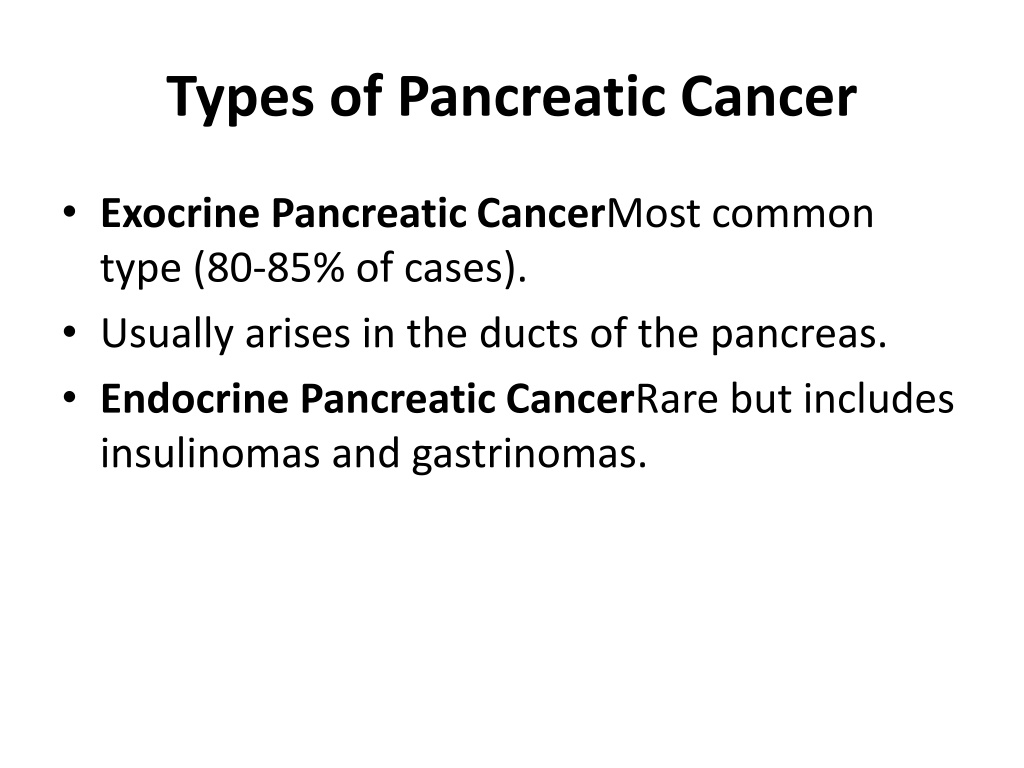 Types of Pancreatic Cancer

• Exocrine Pancreatic CancerMost common type (80-85% of cases).
• Usually arises in the ducts of the pancreas.
• Endocrine Pancreatic CancerRare but includes insulinomas and gastrinomas.